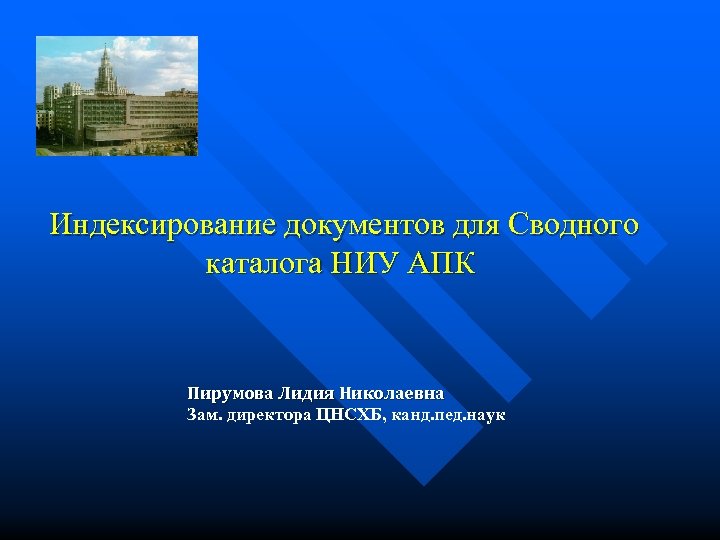 Индексирование документов для Сводного каталога НИУ АПК

Пирумова Лидия Николаевна
Зам. директора ЦНСХБ, канд.пед.наук